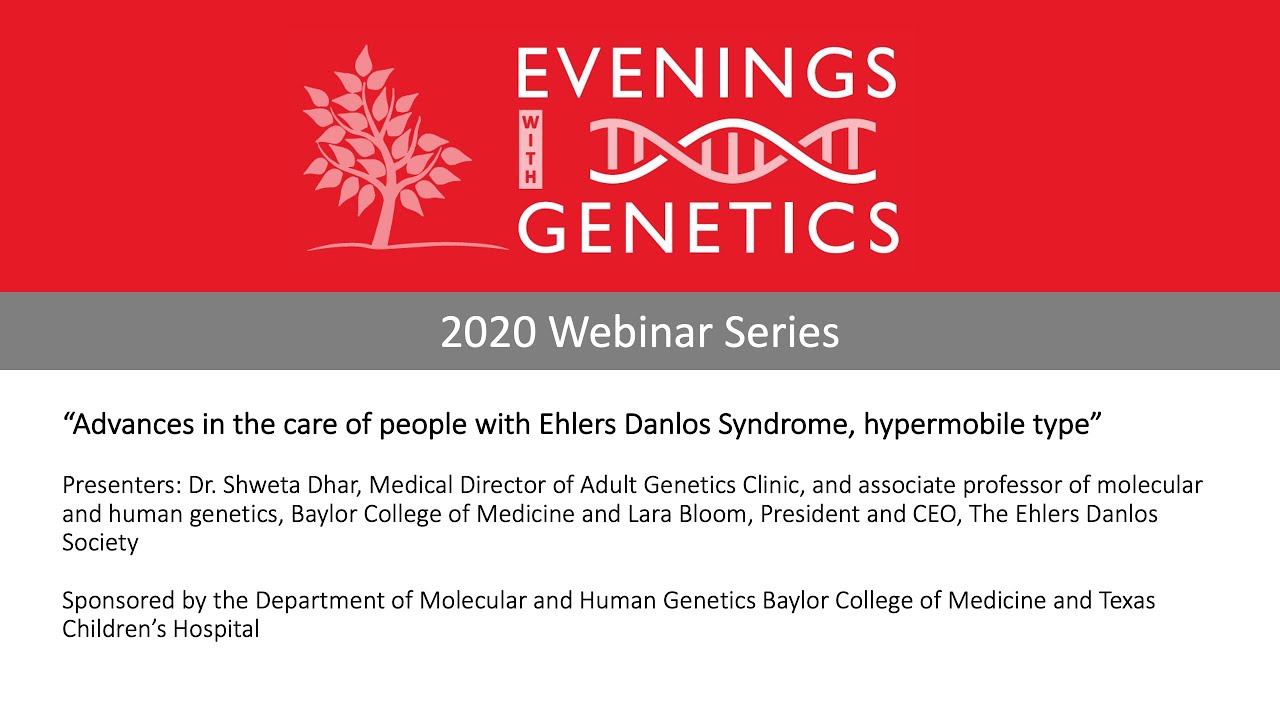 EVENINGS
WITH
GENETICS

2020 Webinar Series

“Advances in the care of people with Ehlers Danlos Syndrome, hypermobile type”

Presenters: Dr. Shweta Dhar, Medical Director of Adult Genetics Clinic, and associate professor of molecular and human genetics, Baylor College of Medicine and Lara Bloom, President and CEO, The Ehlers Danlos Society

Sponsored by the Department of Molecular and Human Genetics Baylor College of Medicine and Texas Children’s Hospital